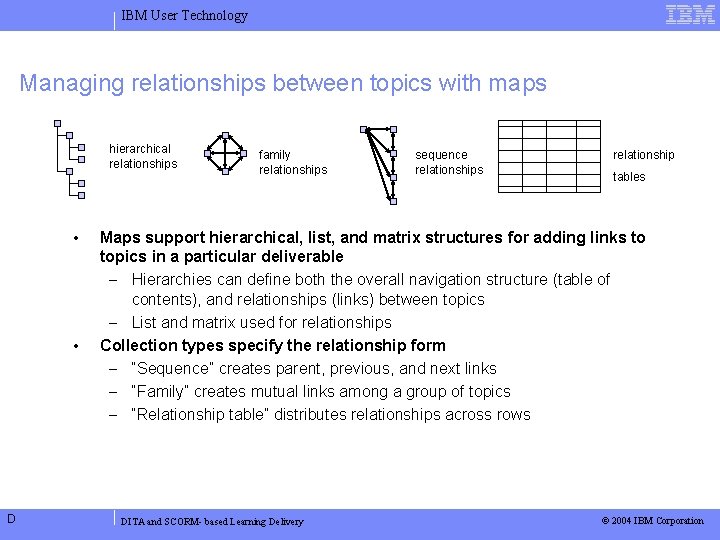 IBM User Technology

IBM

Managing relationships between topics with maps

hierarchical relationships

family relationships

sequence relationships

relationship tables

• Maps support hierarchical, list, and matrix structures for adding links to topics in a particular deliverable
– Hierarchies can define both the overall navigation structure (table of contents), and relationships (links) between topics
– List and matrix used for relationships
• Collection types specify the relationship form
– "Sequence" creates parent, previous, and next links
– "Family" creates mutual links among a group of topics
– "Relationship table" distributes relationships across rows

D

DITA and SCORM- based Learning Delivery

© 2004 IBM Corporation